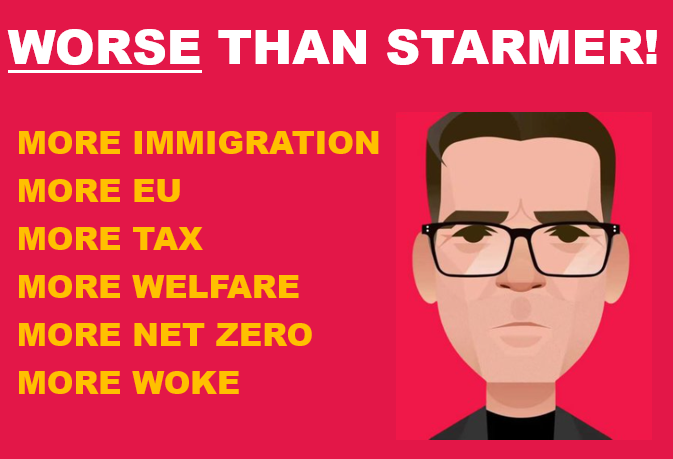 WORSE THAN STARMER!

MORE IMMIGRATION
MORE EU
MORE TAX
MORE WELFARE
MORE NET ZERO
MORE WOKE